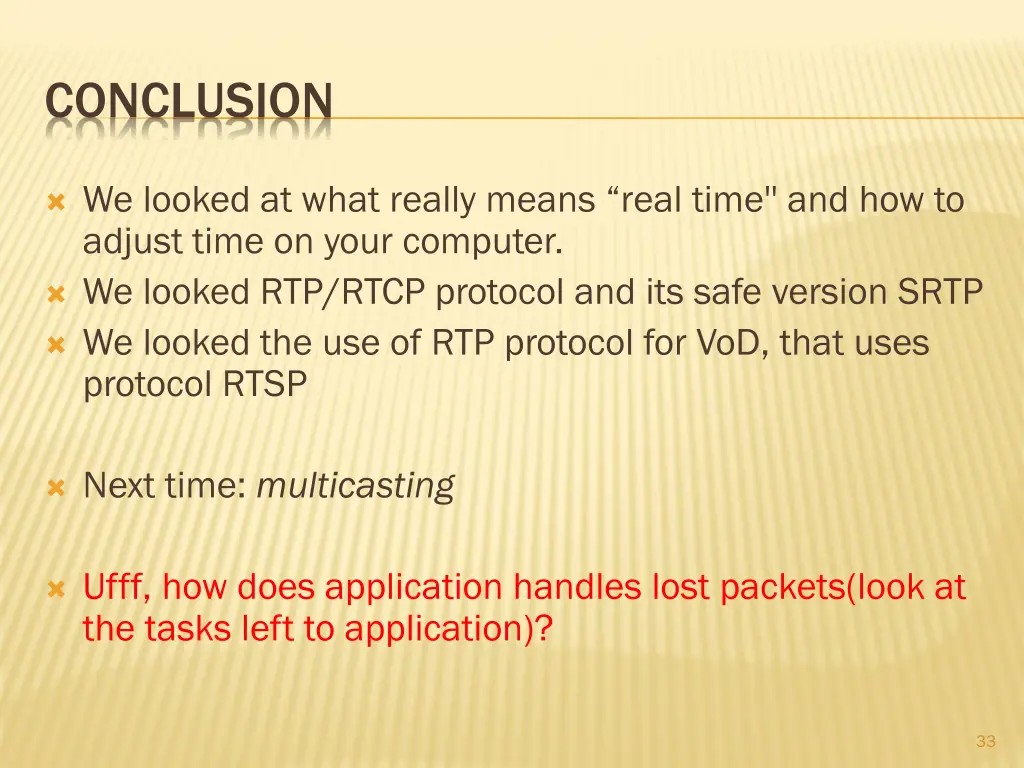 CONCLUSION

We looked at what really means “real time" and how to adjust time on your computer.
We looked RTP/RTCP protocol and its safe version SRTP
We looked the use of RTP protocol for VoD, that uses protocol RTSP

Next time: multicasting

Ufff, how does application handles lost packets(look at the tasks left to application)?

33